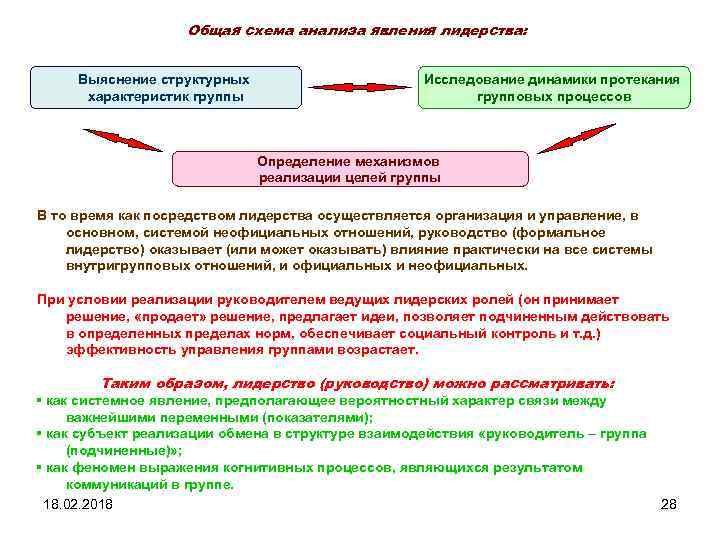 Общая схема анализа явления лидерства:

Выяснение структурных характеристик группы

Исследование динамики протекания групповых процессов

Определение механизмов реализации целей группы

В то время как посредством лидерства осуществляется организация и управление, в основном, системой неофициальных отношений, руководство (формальное лидерство) оказывает (или может оказывать) влияние практически на все системы внутригрупповых отношений, и официальных и неофициальных.

При условии реализации руководителем ведущих лидерских ролей (он принимает решение, «продает» решение, предлагает идеи, позволяет подчиненным действовать в определенных пределах норм, обеспечивает социальный контроль и т.д.) эффективность управления группами возрастает.

Таким образом, лидерство (руководство) можно рассматривать:

▪ как системное явление, предполагающее вероятностный характер связи между важнейшими переменными (показателями);

▪ как субъект реализации обмена в структуре взаимодействия «руководитель – группа (подчиненные)»;

▪ как феномен выражения когнитивных процессов, являющихся результатом коммуникаций в группе.

18.02.2018

28